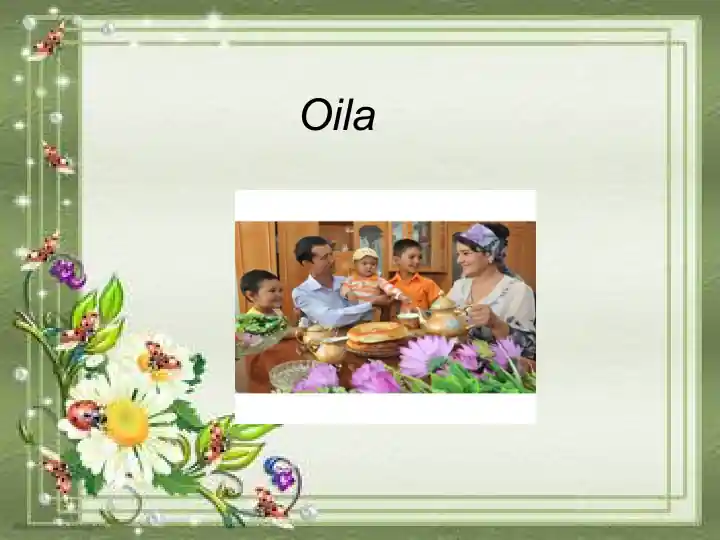 Oila